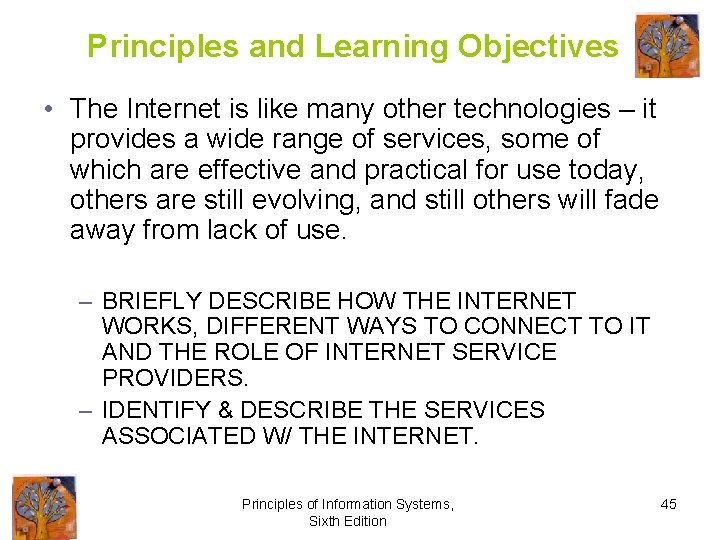 Principles and Learning Objectives

• The Internet is like many other technologies – it provides a wide range of services, some of which are effective and practical for use today, others are still evolving, and still others will fade away from lack of use.

– BRIEFLY DESCRIBE HOW THE INTERNET WORKS, DIFFERENT WAYS TO CONNECT TO IT AND THE ROLE OF INTERNET SERVICE PROVIDERS.
– IDENTIFY & DESCRIBE THE SERVICES ASSOCIATED W/ THE INTERNET.

Principles of Information Systems, Sixth Edition

45